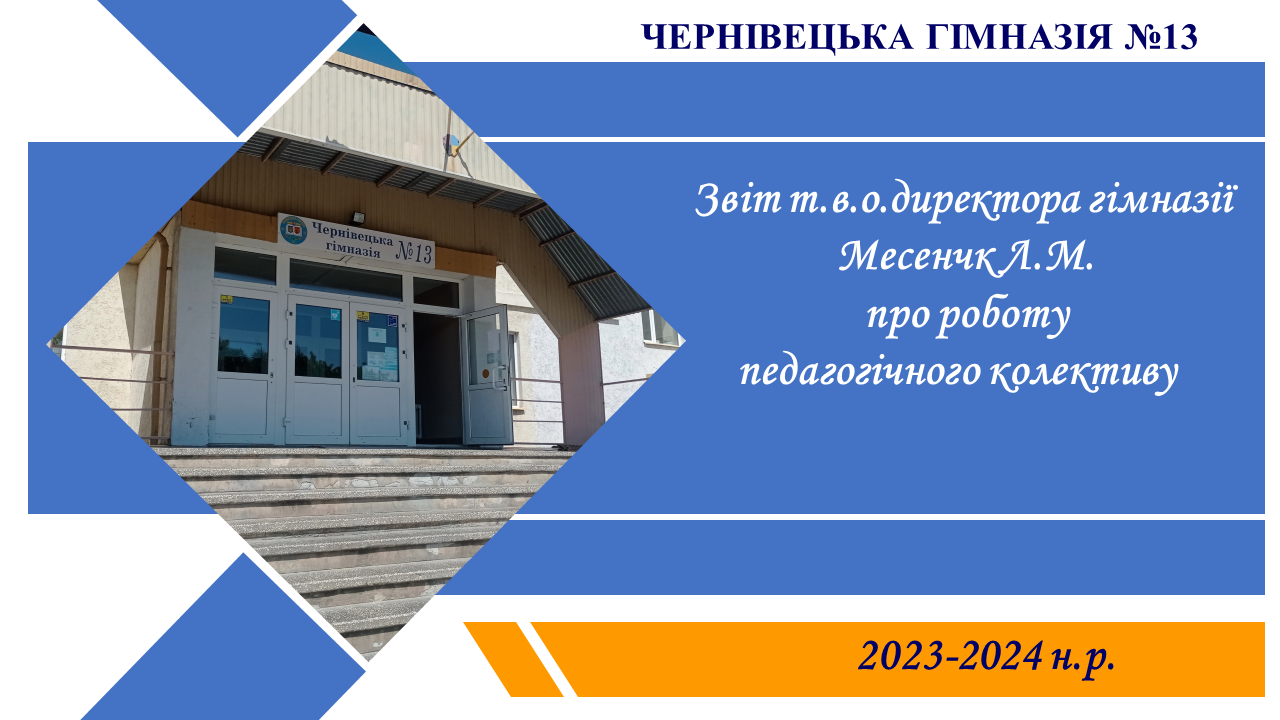 ЧЕРНІВЕЦЬКА ГІМНАЗІЯ №13

Чернівецька гімназія №13

Звіт т.в.о.директора гімназії Месенчк Л.М. про роботу педагогічного колективу

2023-2024 н.р.